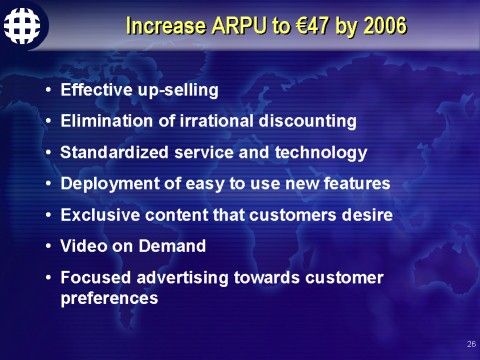 Increase ARPU to €47 by 2006

• Effective up-selling
• Elimination of irrational discounting
• Standardized service and technology
• Deployment of easy to use new features
• Exclusive content that customers desire
• Video on Demand
• Focused advertising towards customer preferences

26